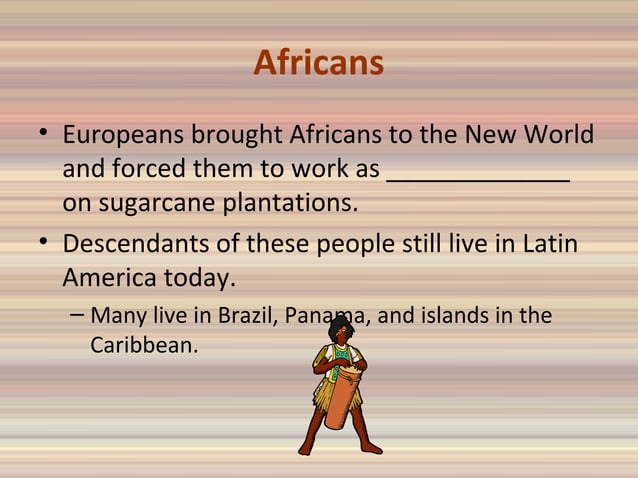 Africans

• Europeans brought Africans to the New World and forced them to work as ______________ on sugarcane plantations.

• Descendants of these people still live in Latin America today.

– Many live in Brazil, Panama, and islands in the Caribbean.